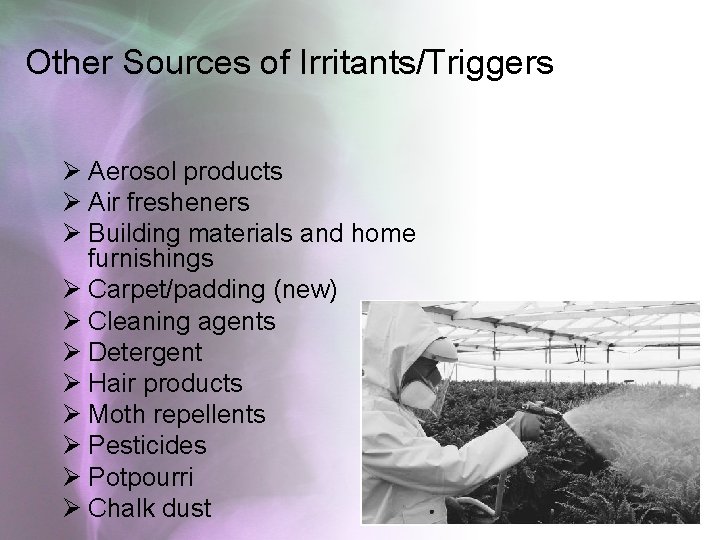 Other Sources of Irritants/Triggers

➢ Aerosol products
➢ Air fresheners
➢ Building materials and home furnishings
➢ Carpet/padding (new)
➢ Cleaning agents
➢ Detergent
➢ Hair products
➢ Moth repellents
➢ Pesticides
➢ Potpourri
➢ Chalk dust